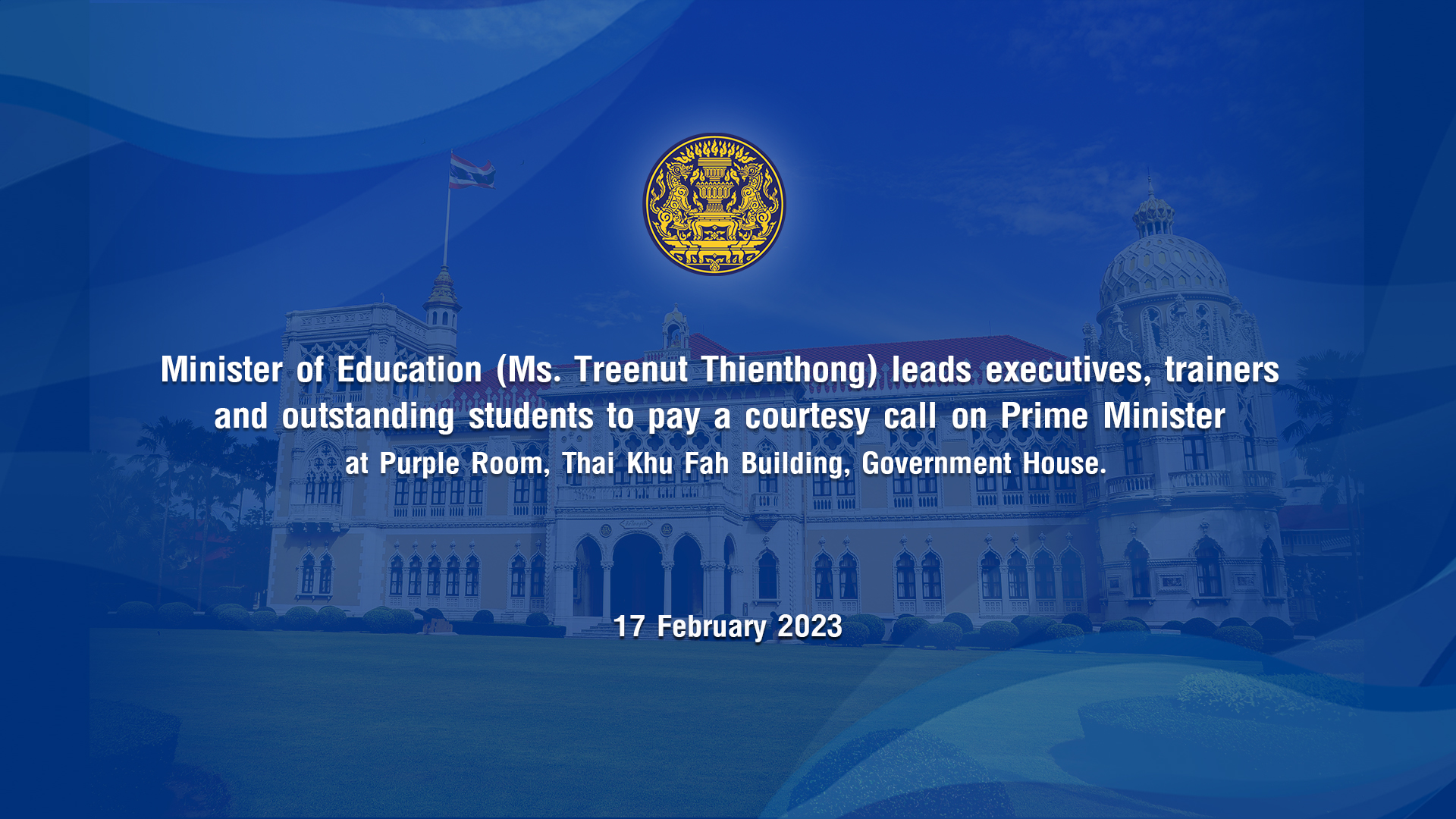 Minister of Education (Ms. Treenut Thienthong) leads executives, trainers and outstanding students to pay a courtesy call on Prime Minister at Purple Room, Thai Khu Fah Building, Government House.

17 February 2023